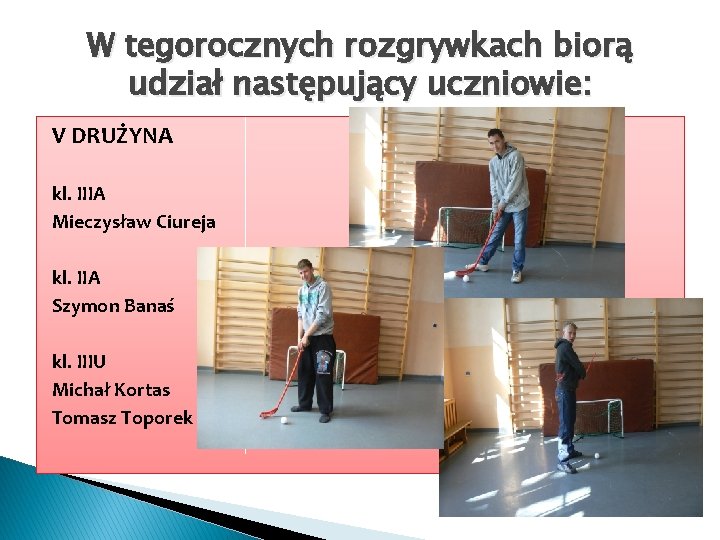 W tegorocznych rozgrywkach biorą udział następujący uczniowie:

V DRUŻYNA

kl. IIIA
Mieczysław Ciureja

kl. IIA
Szymon Banaś

kl. IIIU
Michał Kortas
Tomasz Toporek